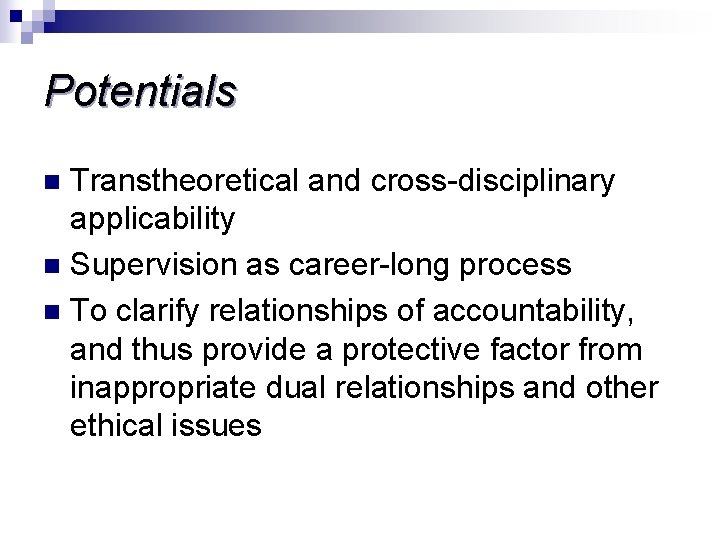 Potentials

• Transtheoretical and cross-disciplinary applicability
• Supervision as career-long process
• To clarify relationships of accountability, and thus provide a protective factor from inappropriate dual relationships and other ethical issues